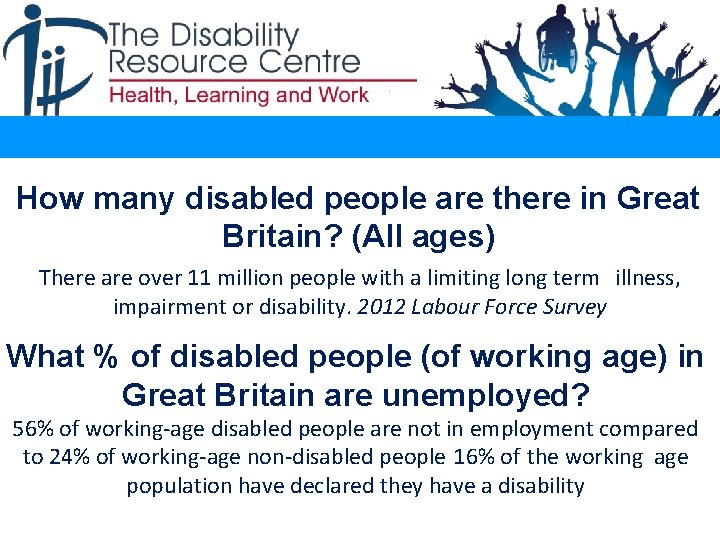 The Disability Resource Centre
Health, Learning and Work

How many disabled people are there in Great Britain? (All ages)

There are over 11 million people with a limiting long term illness, impairment or disability. 2012 Labour Force Survey

What % of disabled people (of working age) in Great Britain are unemployed?

56% of working-age disabled people are not in employment compared to 24% of working-age non-disabled people 16% of the working age population have declared they have a disability